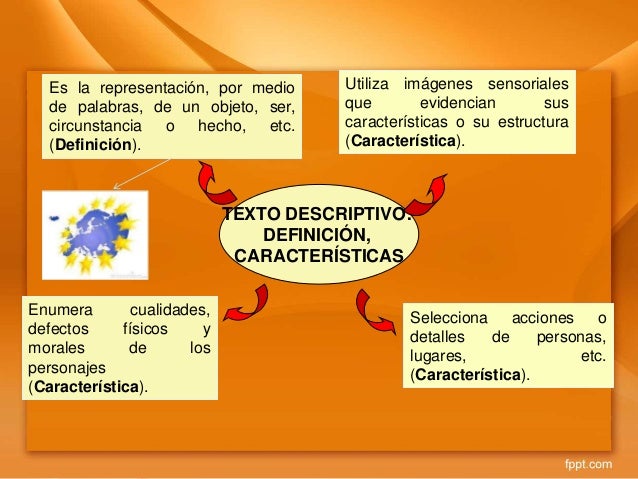 Es la representación, por medio de palabras, de un objeto, ser, circunstancia o hecho, etc. (**Definición**).

Utiliza imágenes sensoriales que evidencian sus características o su estructura (**Característica**).

TEXTO DESCRIPTIVO: DEFINICIÓN, CARACTERÍSTICAS

Enumera cualidades, defectos físicos y morales de los personajes (**Característica**).

Selecciona acciones o detalles de personas, lugares, etc. (**Característica**).

fppt.com